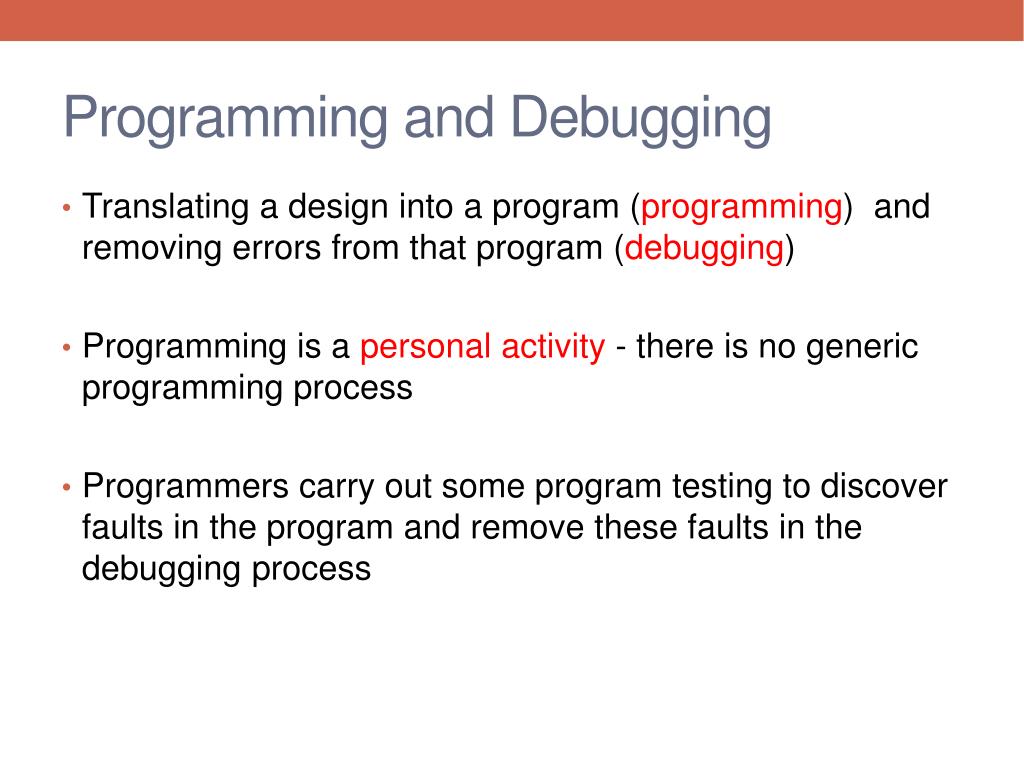 Programming and Debugging

• Translating a design into a program (programming) and removing errors from that program (debugging)

• Programming is a personal activity - there is no generic programming process

• Programmers carry out some program testing to discover faults in the program and remove these faults in the debugging process